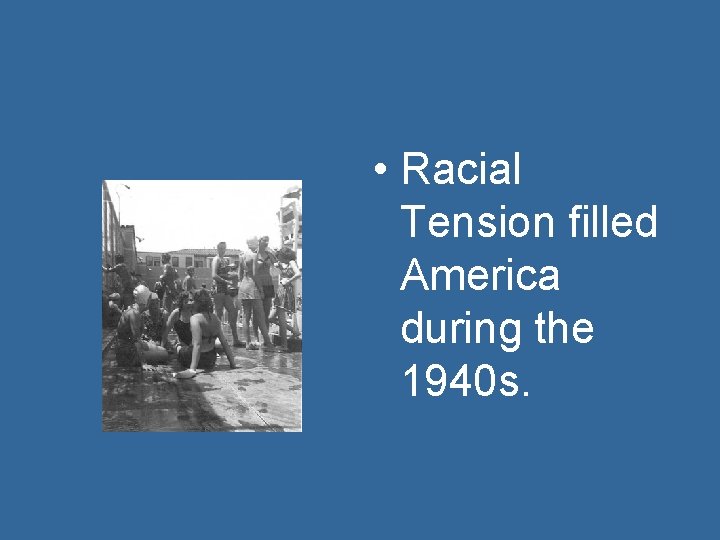 • Racial Tension filled America during the 1940s.